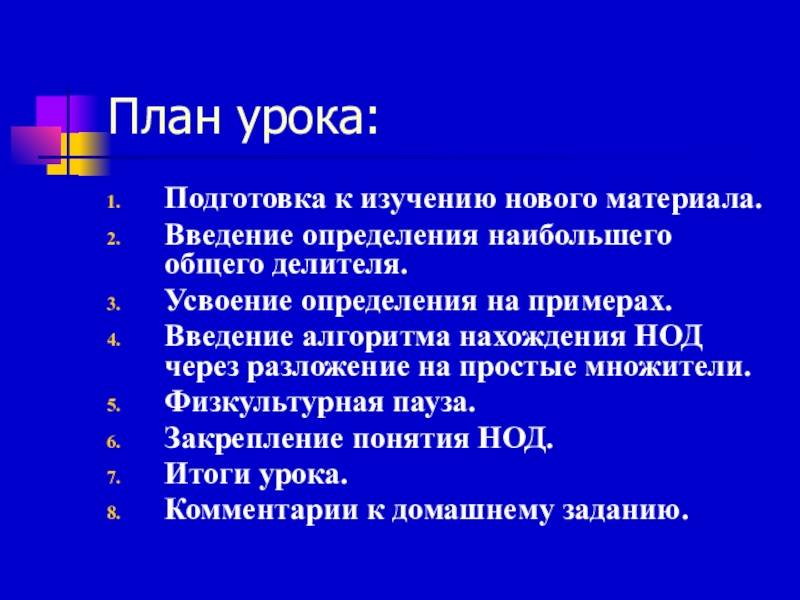 План урока:

1. Подготовка к изучению нового материала.
2. Введение определения наибольшего общего делителя.
3. Усвоение определения на примерах.
4. Введение алгоритма нахождения НОД через разложение на простые множители.
5. Физкультурная пауза.
6. Закрепление понятия НОД.
7. Итоги урока.
8. Комментарии к домашнему заданию.